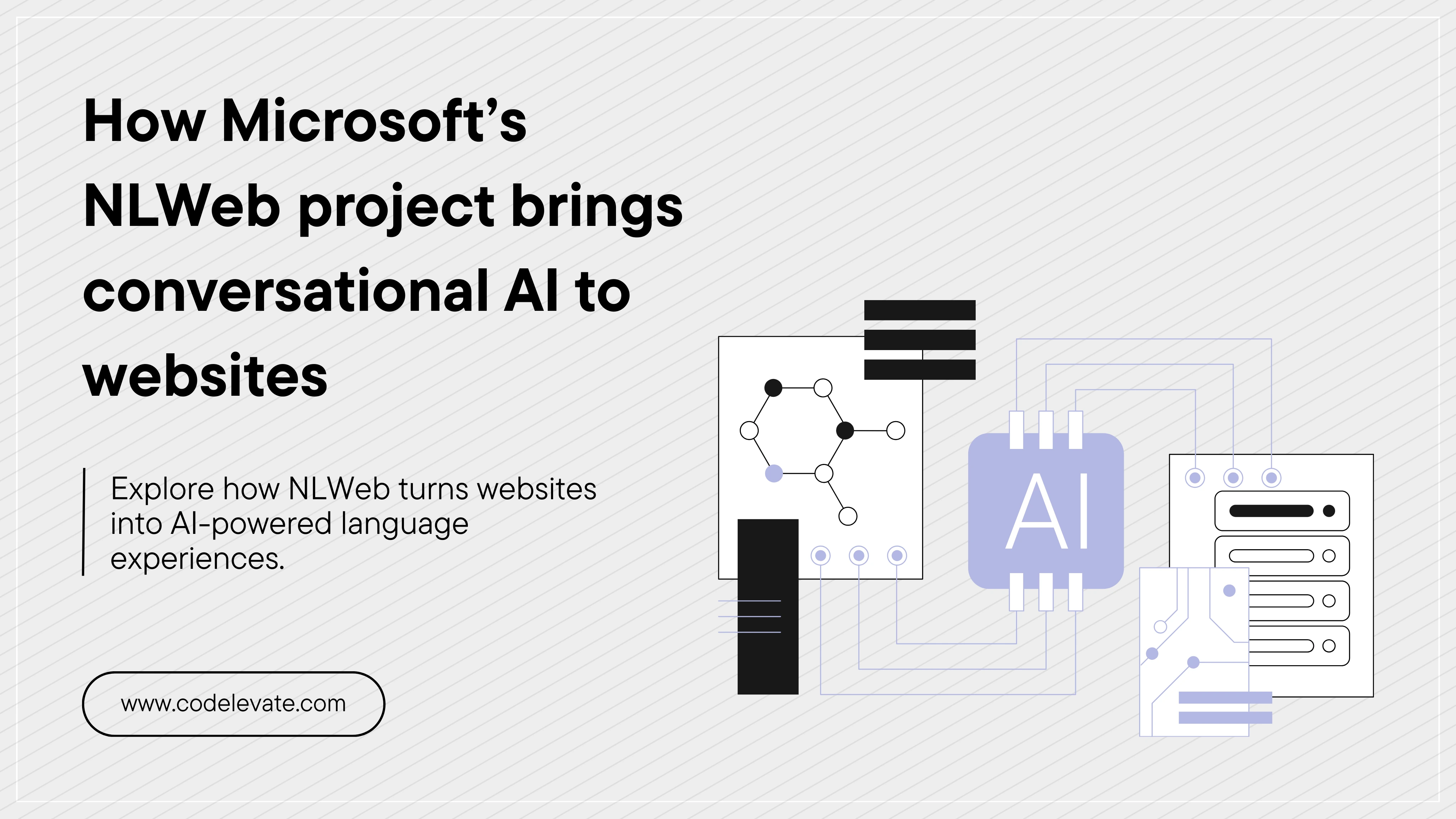 How Microsoft's NLWeb project brings conversational AI to websites

Explore how NLWeb turns websites into AI-powered language experiences.

www.codelevate.com

AI